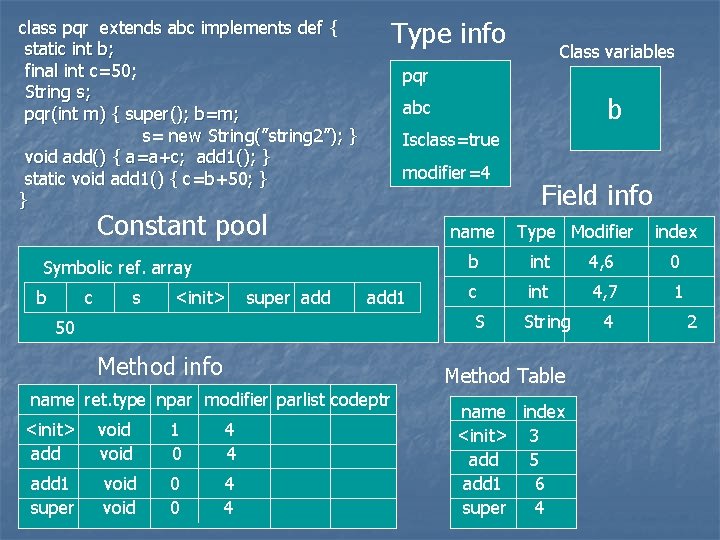 class pqr extends abc implements def {
static int b;
final int c=50;
String s;
pqr(int m) { super(); b=m;
s= new String("string2"); }
void add() { a=a+c; add1(); }
static void add1() { c=b+50; }
}

Type info

pqr
abc
Isclass=true
modifier=4

Class variables

b

Field info

| name | Type | Modifier | index |
|---|---|---|---|
| b | int | 4,6 | 0 |
| c | int | 4,7 | 1 |
| S | String | 4 | 2 |

Constant pool

Symbolic ref. array

| b | c | s | <init> | super | add | add1 |
|---|---|---|---|---|---|---|

50

Method info

| name | ret.type | npar | modifier | parlist | codeptr |
|---|---|---|---|---|---|
| <init> | void | 1 | 4 | | |
| add | void | 0 | 4 | | |
| add1 | void | 0 | 4 | | |
| super | void | 0 | 4 | | |

Method Table

| name | index |
|---|---|
| <init> | 3 |
| add | 5 |
| add1 | 6 |
| super | 4 |